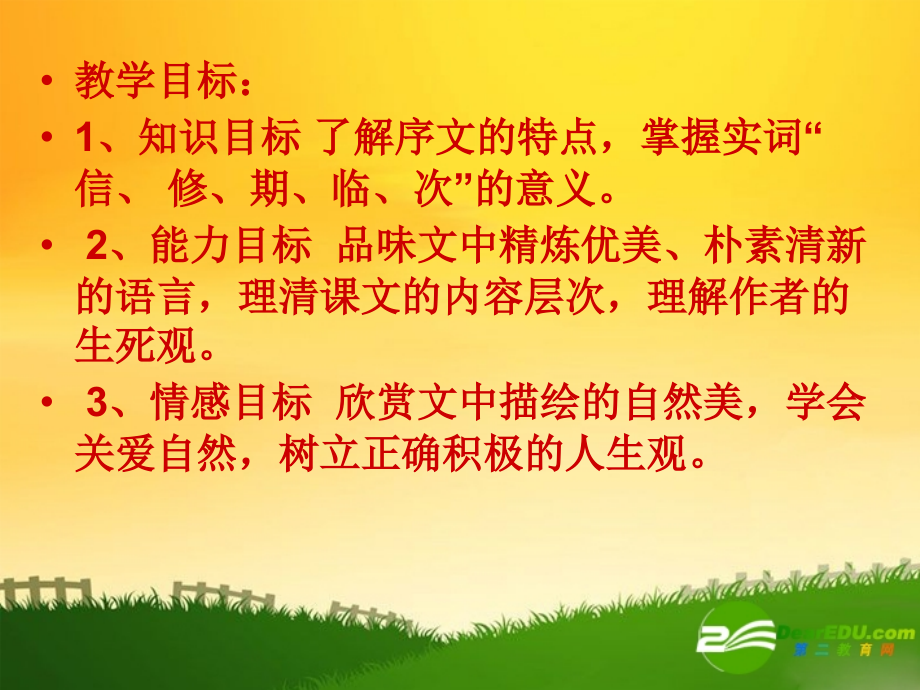 • 教学目标：

• 1、知识目标 了解序文的特点，掌握实词“信、 修、期、临、次”的意义。

• 2、能力目标 品味文中精炼优美、朴素清新的语言，理清课文的内容层次，理解作者的生死观。

• 3、情感目标 欣赏文中描绘的自然美，学会关爱自然，树立正确积极的人生观。

DearEDU.com
第二教育网